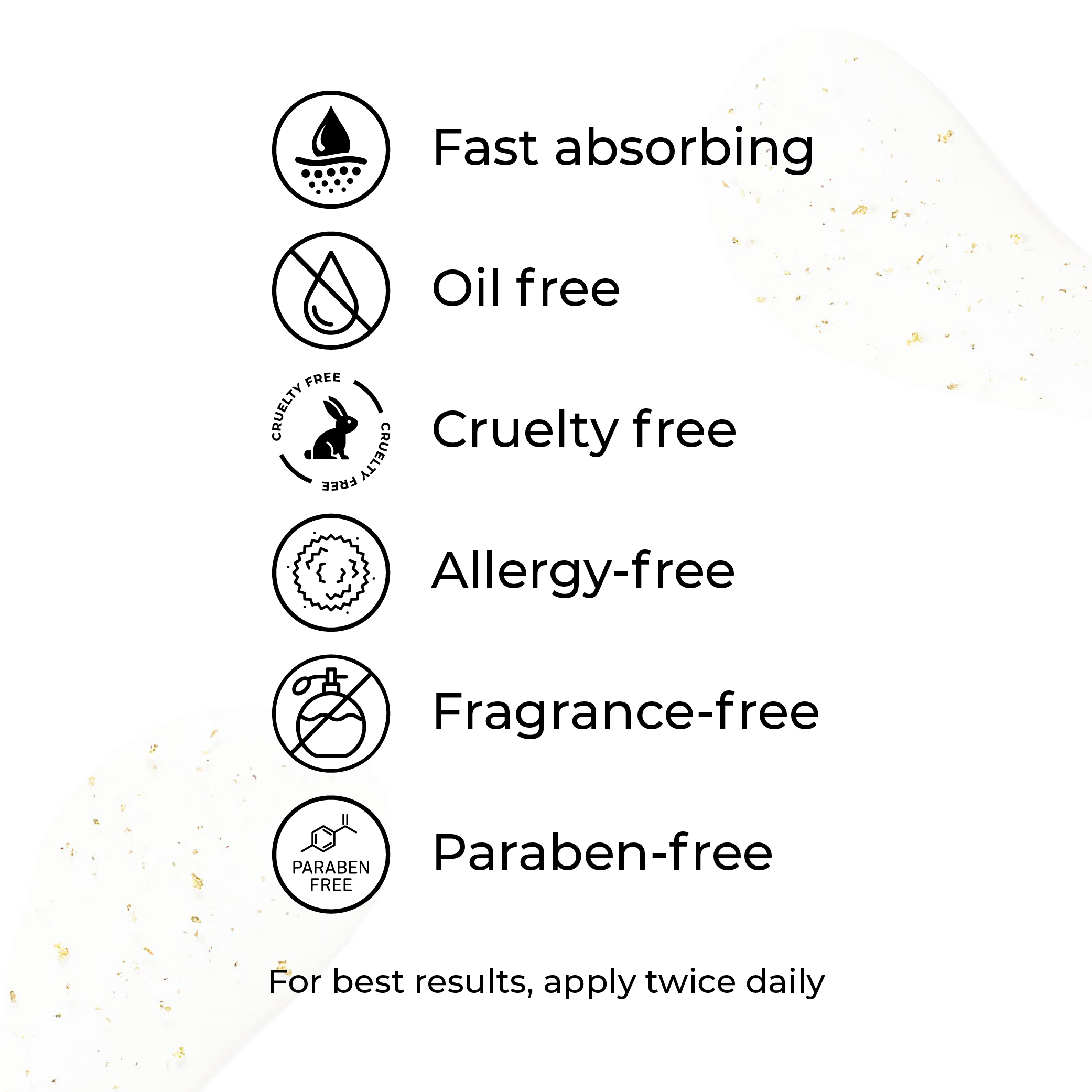 Fast absorbing

Oil free

CRUELTY FREE CRUELTY FREE

Cruelty free

Allergy-free

Fragrance-free

PARABEN FREE

Paraben-free

For best results, apply twice daily